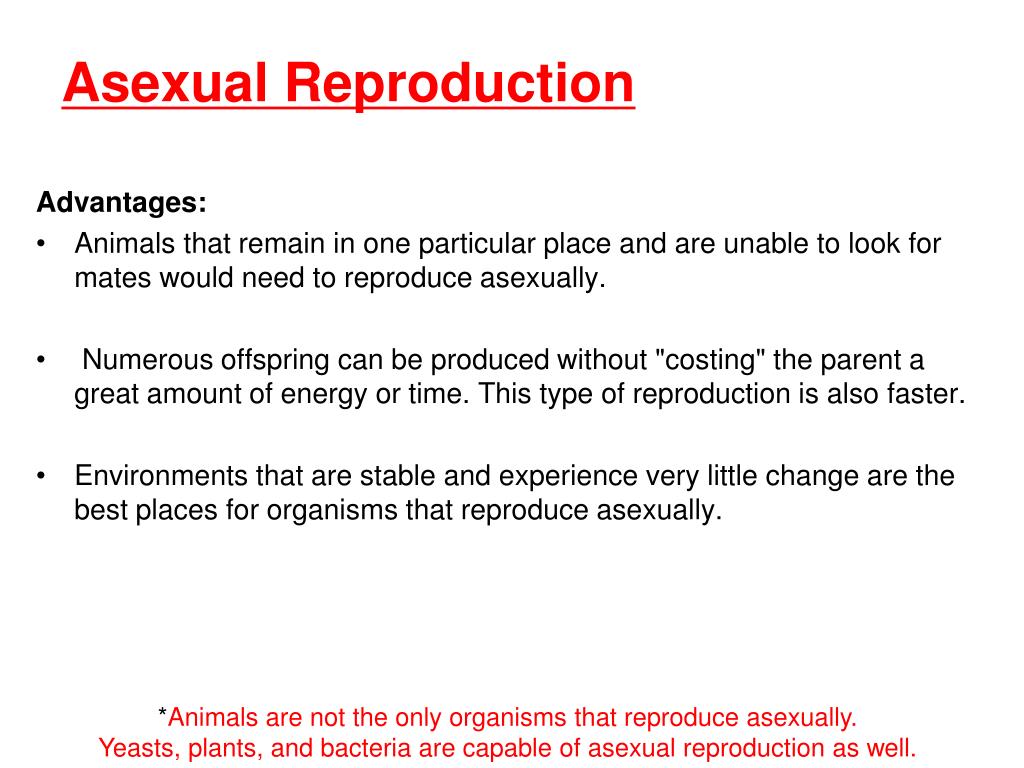 Asexual Reproduction

Advantages:
• Animals that remain in one particular place and are unable to look for mates would need to reproduce asexually.

• Numerous offspring can be produced without "costing" the parent a great amount of energy or time. This type of reproduction is also faster.

• Environments that are stable and experience very little change are the best places for organisms that reproduce asexually.

*Animals are not the only organisms that reproduce asexually. Yeasts, plants, and bacteria are capable of asexual reproduction as well.